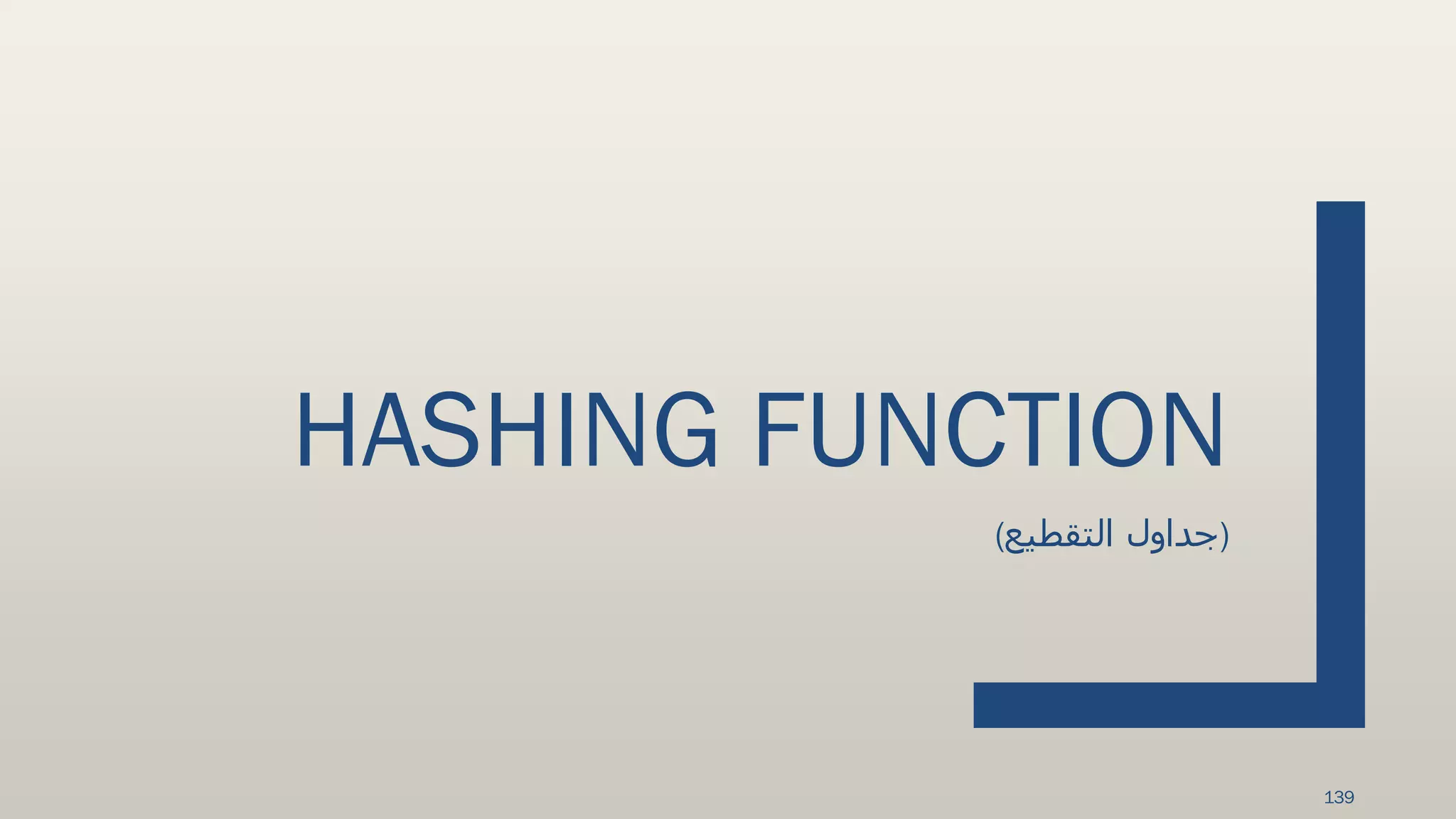 HASHING FUNCTION

(جداول التقطيع)

139